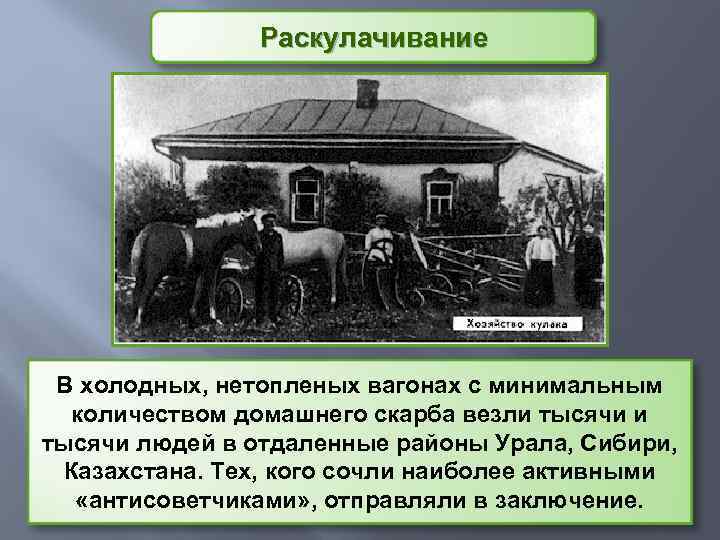 Раскулачивание

Хозяйство кулака

В холодных, нетопленых вагонах с минимальным количеством домашнего скарба везли тысячи и тысячи людей в отдаленные районы Урала, Сибири, Казахстана. Тех, кого сочли наиболее активными «антисоветчиками», отправляли в заключение.